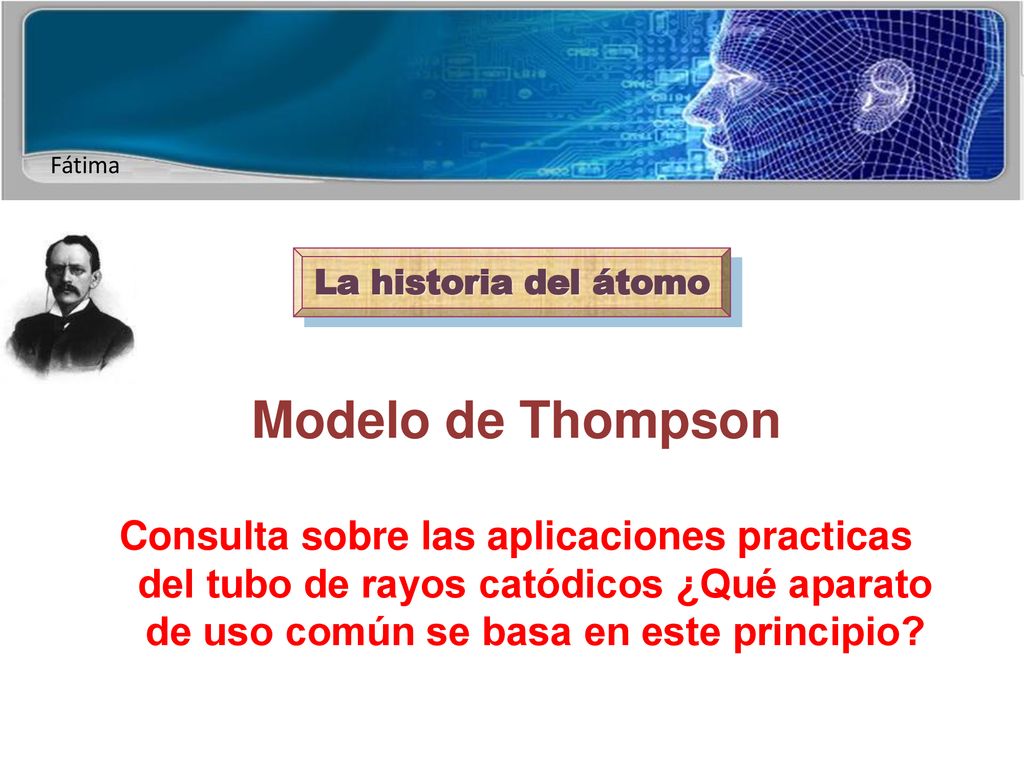 Fátima

La historia del átomo

Modelo de Thompson

Consulta sobre las aplicaciones practicas del tubo de rayos catódicos ¿Qué aparato de uso común se basa en este principio?